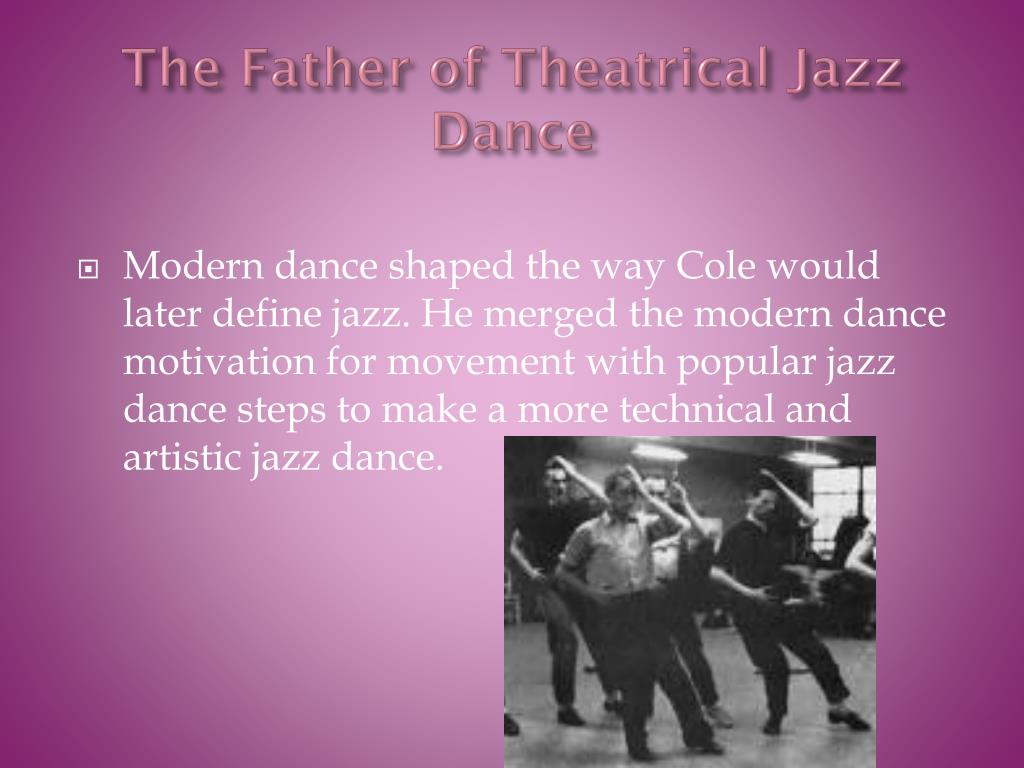 The Father of Theatrical Jazz Dance

Modern dance shaped the way Cole would later define jazz. He merged the modern dance motivation for movement with popular jazz dance steps to make a more technical and artistic jazz dance.